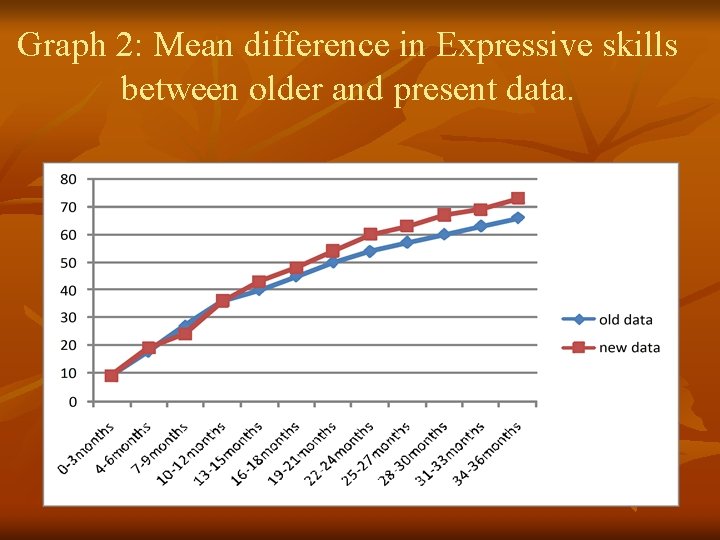 Graph 2: Mean difference in Expressive skills between older and present data.

80
70
60
50
40
30
20
10
0

0-3months
4-6months
7-9months
10-12months
13-15months
16-18months
19-21months
22-24months
25-27months
28-30months
31-33months
34-36months

old data
new data